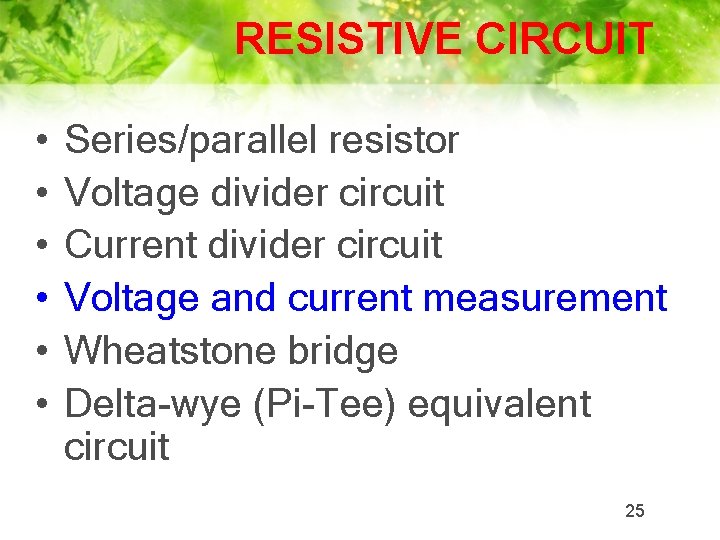 RESISTIVE CIRCUIT

• Series/parallel resistor
• Voltage divider circuit
• Current divider circuit
• Voltage and current measurement
• Wheatstone bridge
• Delta-wye (Pi-Tee) equivalent circuit

25